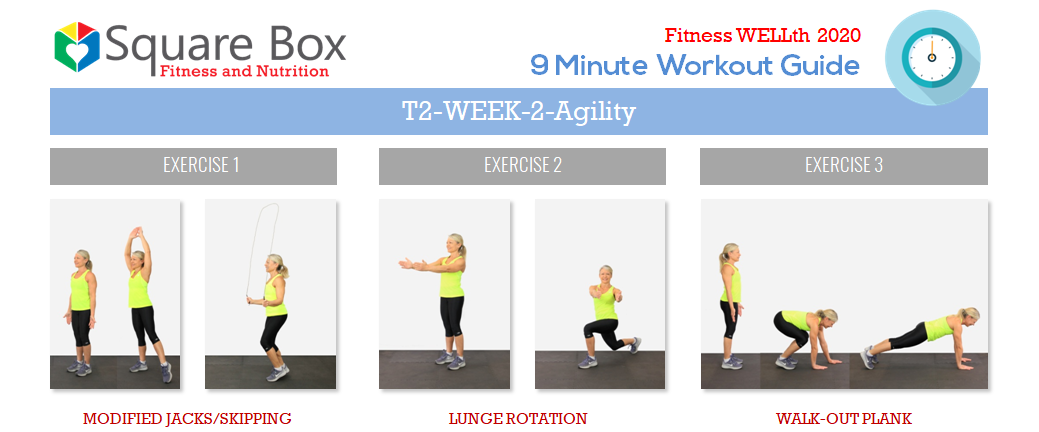 Square Box
Fitness and Nutrition

Fitness WELLth 2020
9 Minute Workout Guide

T2-WEEK-2-Agility

EXERCISE 1

MODIFIED JACKS/SKIPPING

EXERCISE 2

LUNGE ROTATION

EXERCISE 3

WALK-OUT PLANK